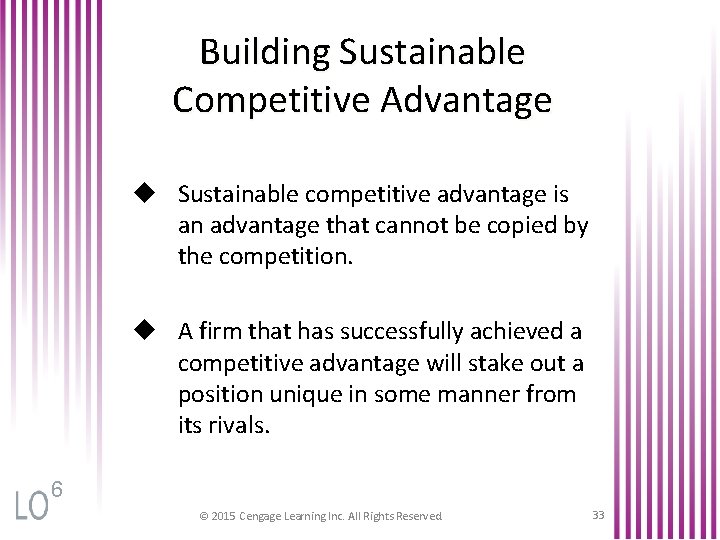 Building Sustainable Competitive Advantage

◆ Sustainable competitive advantage is an advantage that cannot be copied by the competition.

◆ A firm that has successfully achieved a competitive advantage will stake out a position unique in some manner from its rivals.

LO$^6$

© 2015 Cengage Learning Inc. All Rights Reserved

33